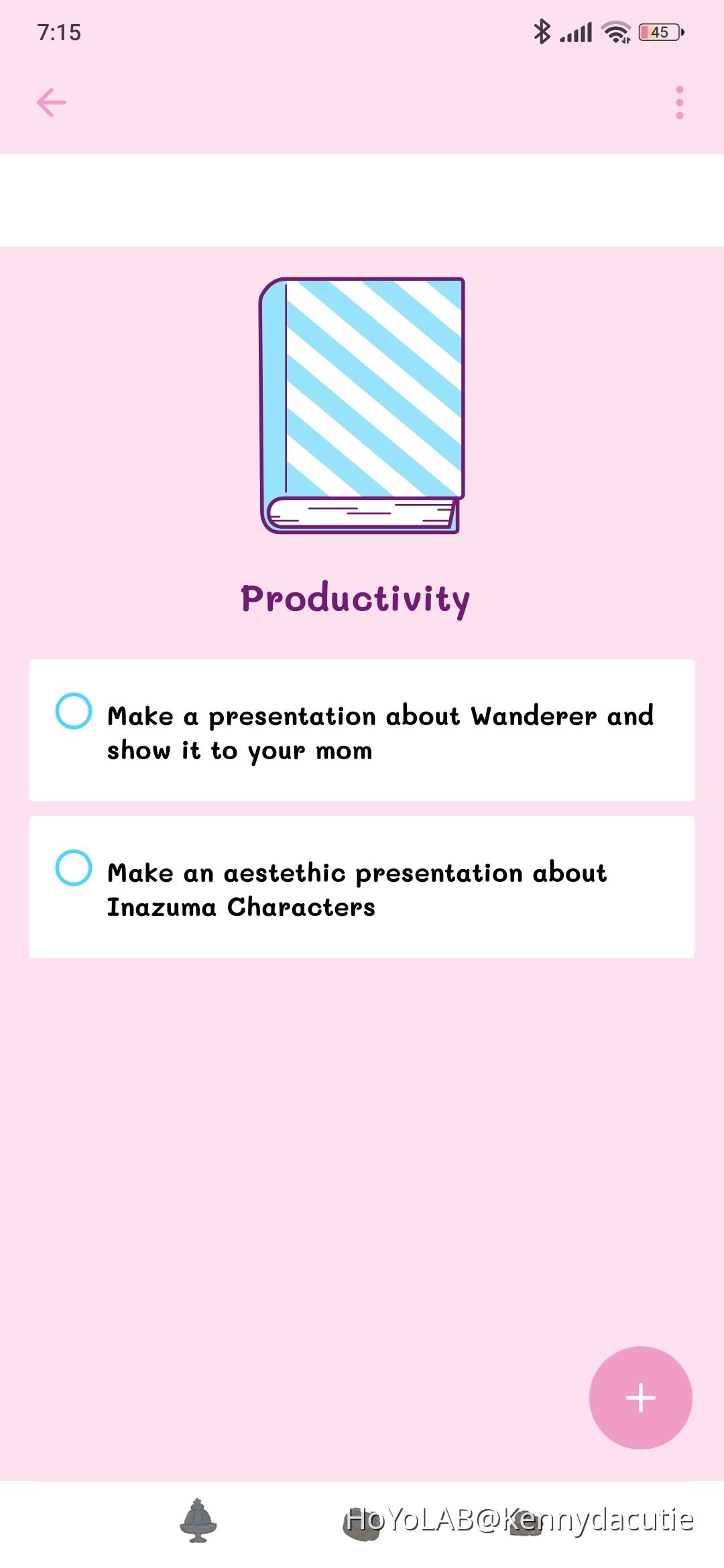 7:15

45

Productivity

Make a presentation about Wanderer and show it to your mom

Make an aestethic presentation about Inazuma Characters

+

HoYoLAB@Kennydacutie